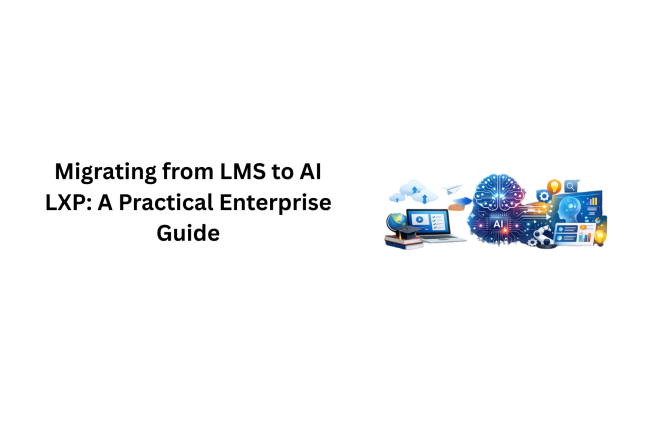 Migrating from LMS to AI LXP: A Practical Enterprise Guide

AI